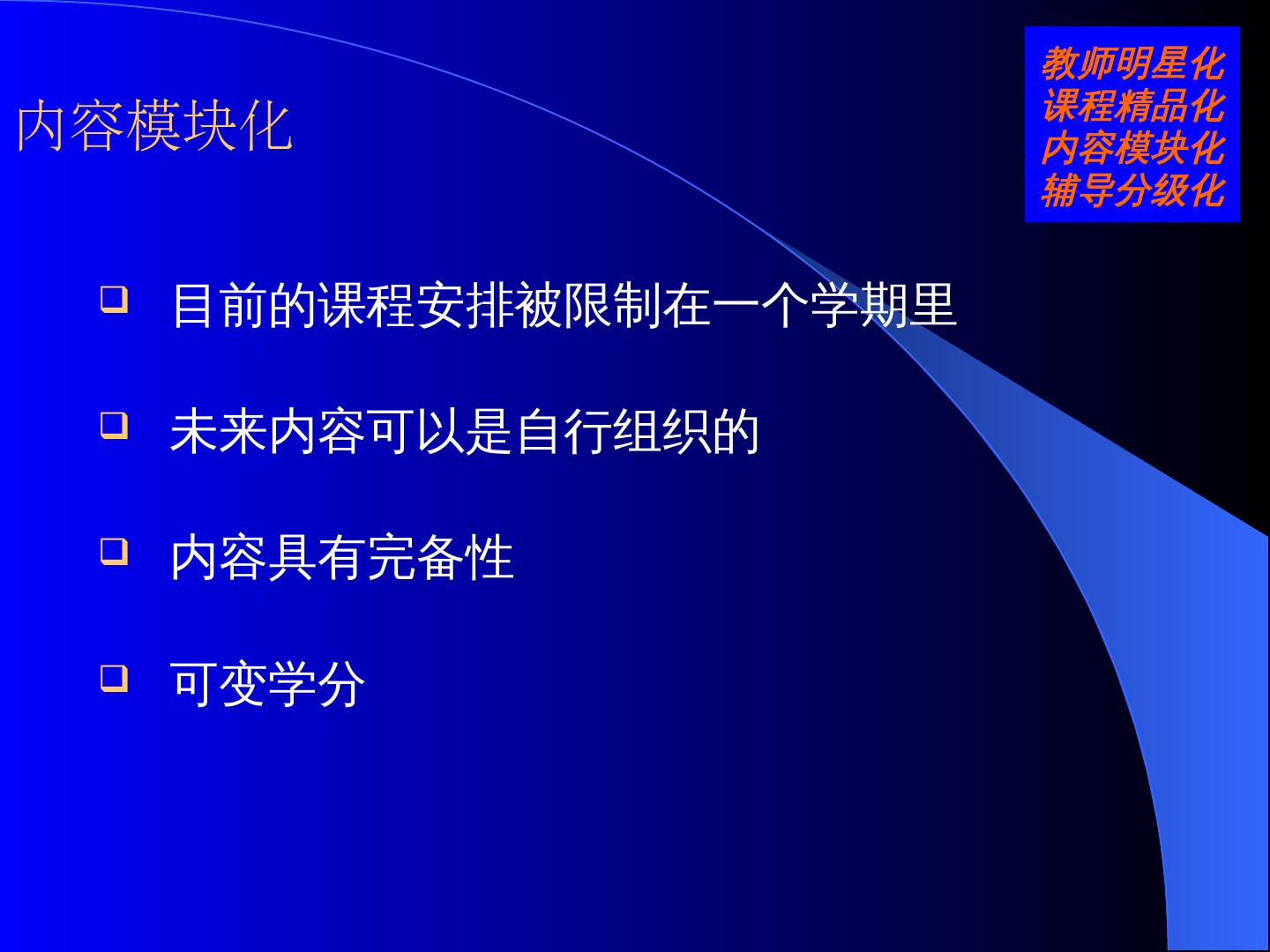 内容模块化

教师明星化
课程精品化
内容模块化
辅导分级化

❑ 目前的课程安排被限制在一个学期里

❑ 未来内容可以是自行组织的

❑ 内容具有完备性

❑ 可变学分